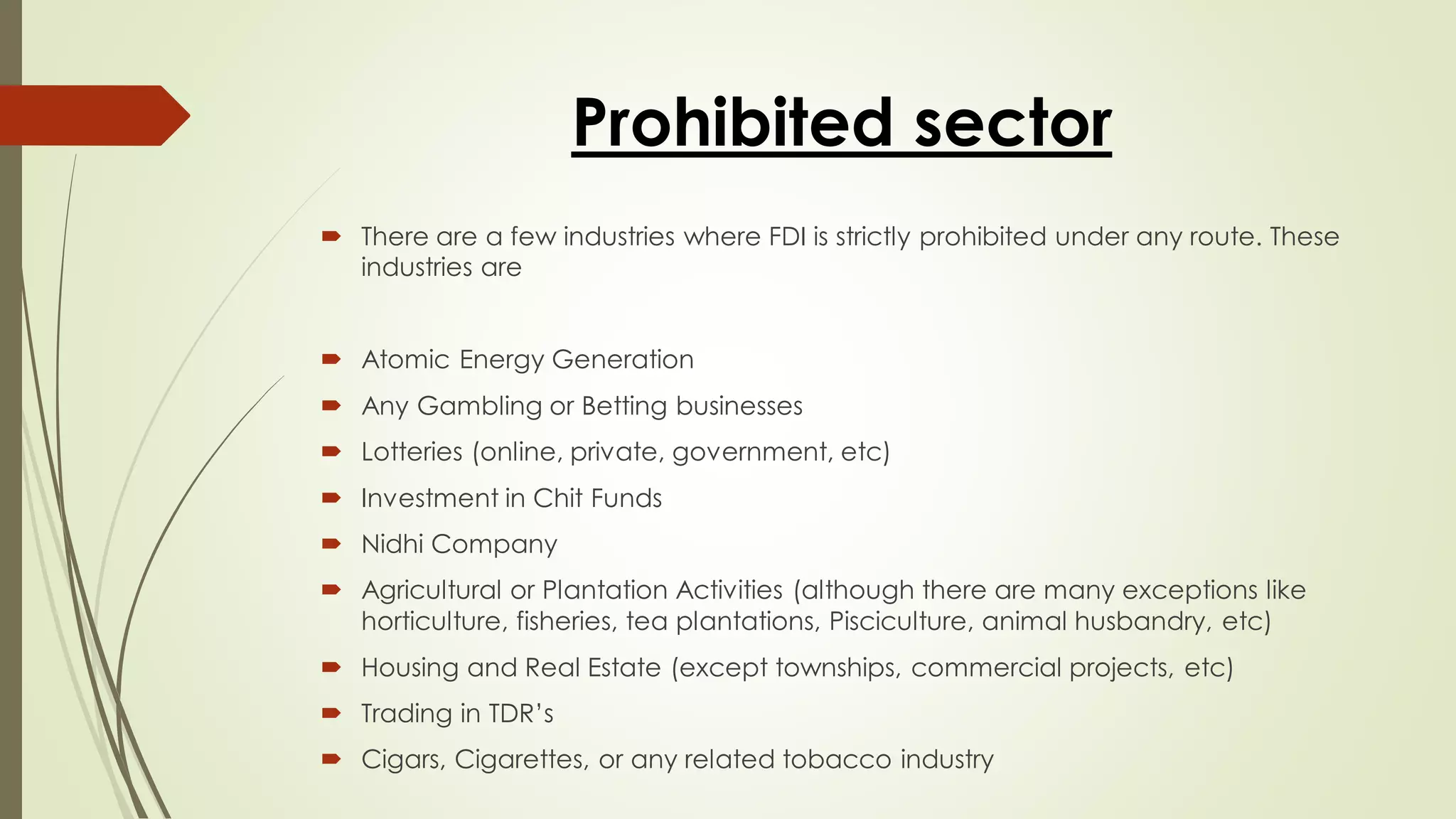 Prohibited sector

There are a few industries where FDI is strictly prohibited under any route. These industries are

Atomic Energy Generation

Any Gambling or Betting businesses

Lotteries (online, private, government, etc)

Investment in Chit Funds

Nidhi Company

Agricultural or Plantation Activities (although there are many exceptions like horticulture, fisheries, tea plantations, Pisciculture, animal husbandry, etc)

Housing and Real Estate (except townships, commercial projects, etc)

Trading in TDR's

Cigars, Cigarettes, or any related tobacco industry